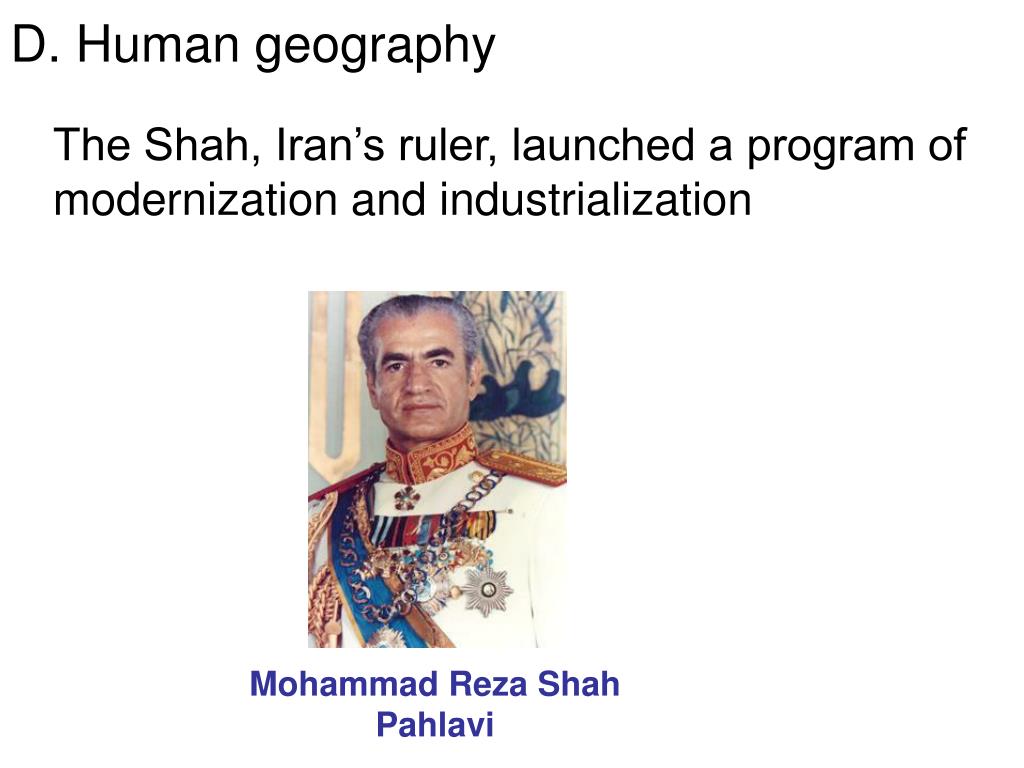 D. Human geography

The Shah, Iran’s ruler, launched a program of modernization and industrialization

Mohammad Reza Shah Pahlavi